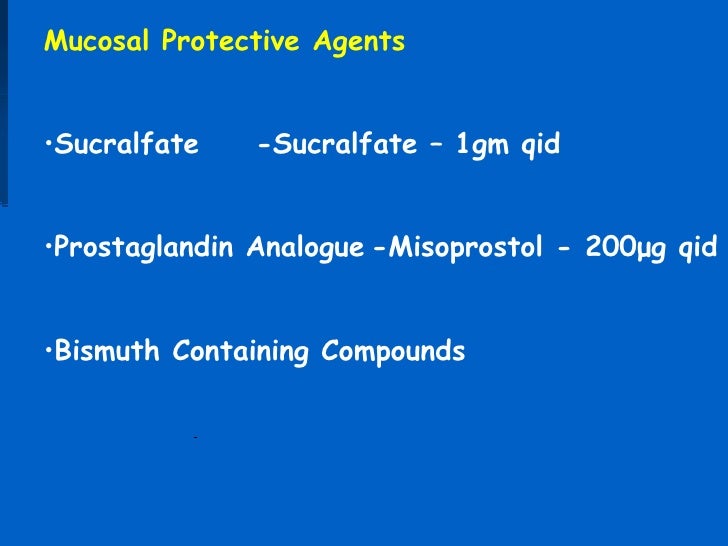 Mucosal Protective Agents

•Sucralfate -Sucralfate – 1gm qid

•Prostaglandin Analogue -Misoprostol - 200μg qid

•Bismuth Containing Compounds